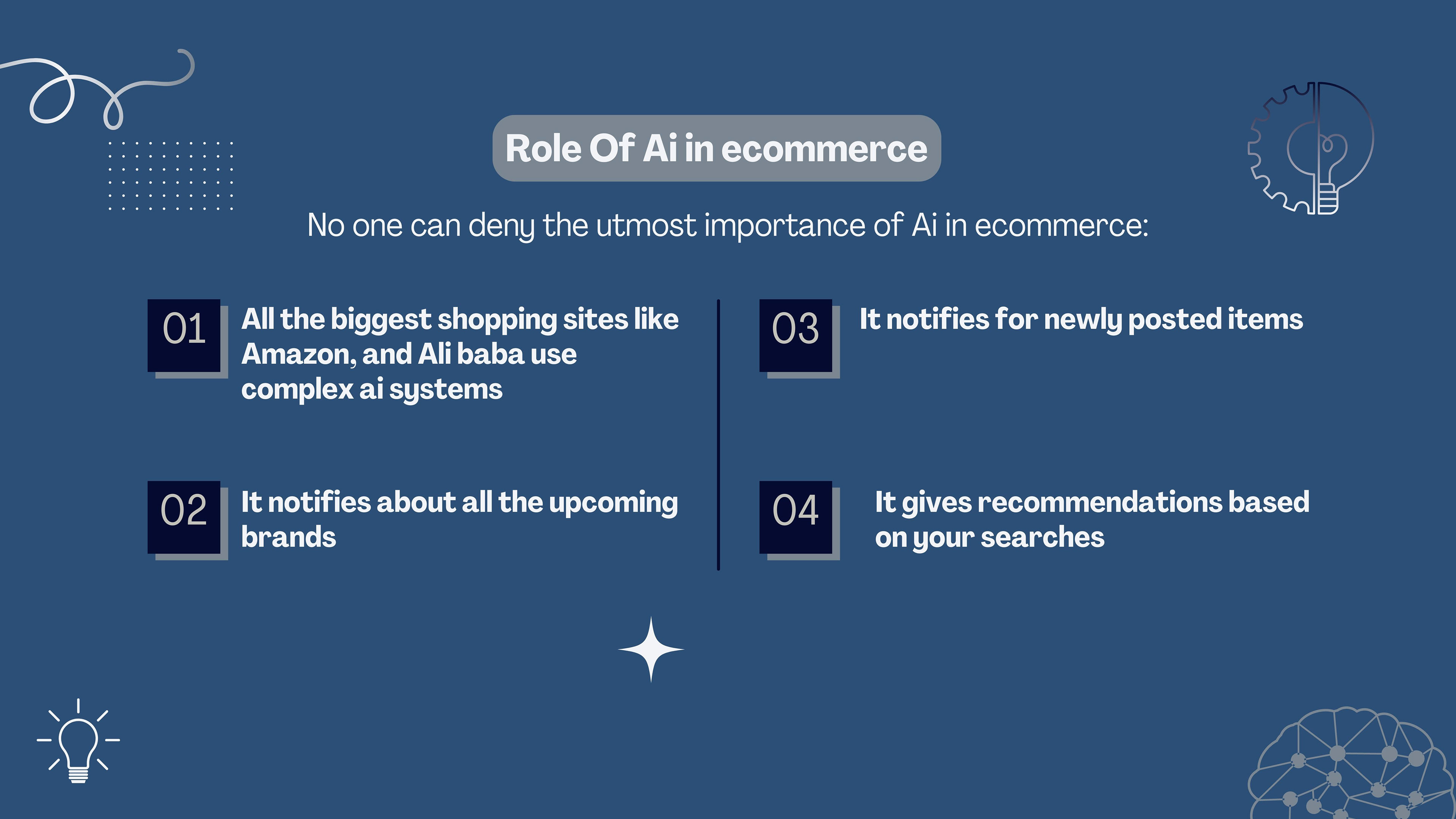 Role Of Ai in ecommerce

No one can deny the utmost importance of Ai in ecommerce:

01 All the biggest shopping sites like Amazon, and Ali baba use complex ai systems

02 It notifies about all the upcoming brands

03 It notifies for newly posted items

04 It gives recommendations based on your searches